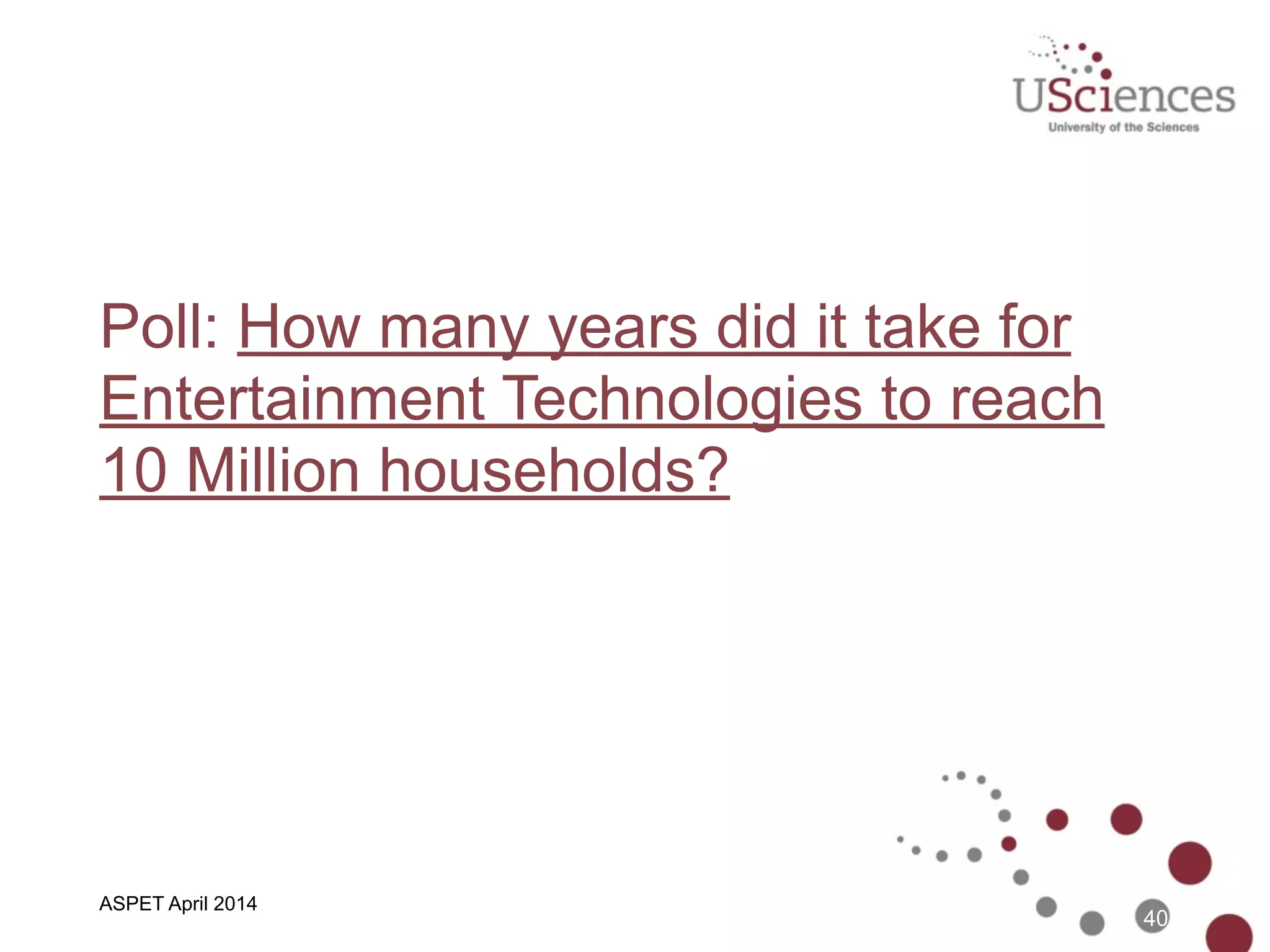 USciences
University of the Sciences

Poll: How many years did it take for Entertainment Technologies to reach 10 Million households?

ASPET April 2014

40